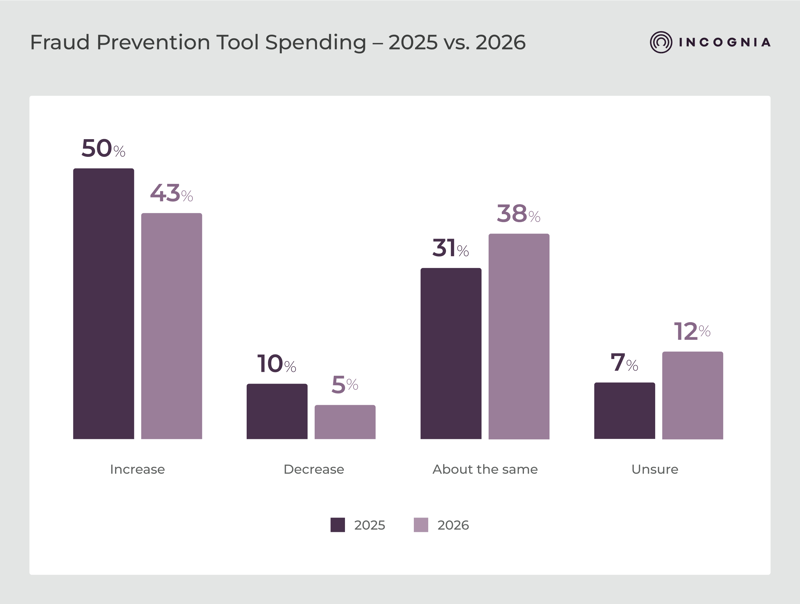 Fraud Prevention Tool Spending – 2025 vs. 2026

INCOGNIA

50%
43%
10%
5%
31%
38%
7%
12%

Increase
Decrease
About the same
Unsure

2025
2026